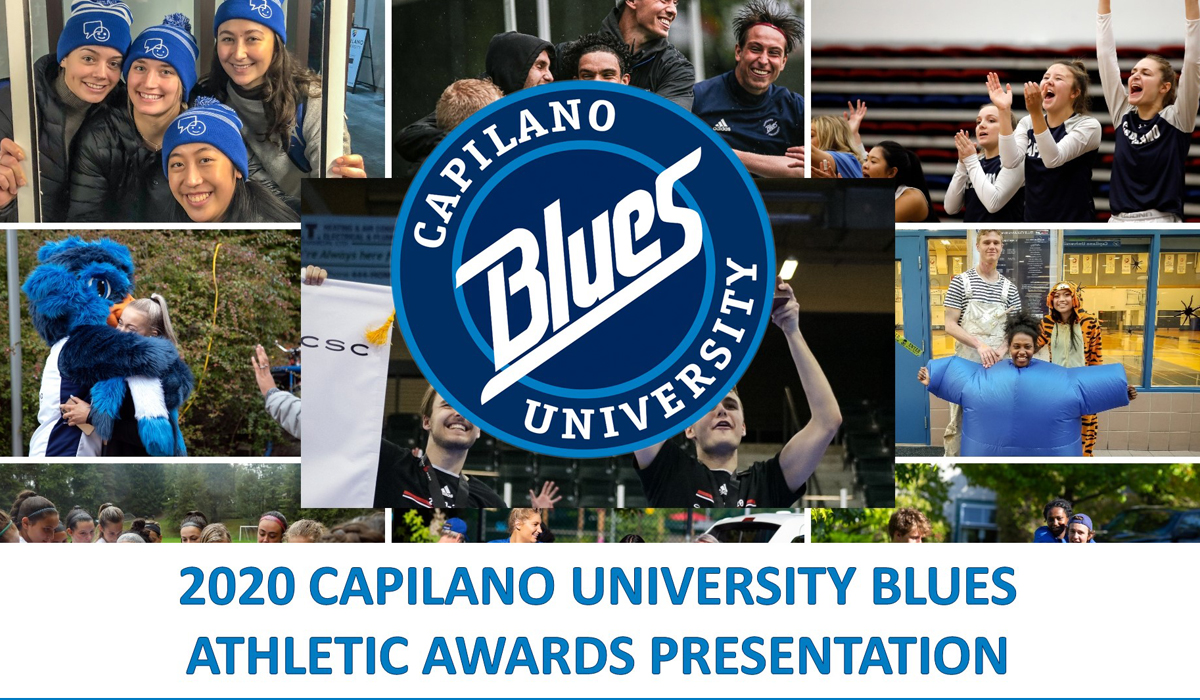 CAPILANO
Blues
UNIVERSITY

CSC

2020 CAPILANO UNIVERSITY BLUES
ATHLETIC AWARDS PRESENTATION